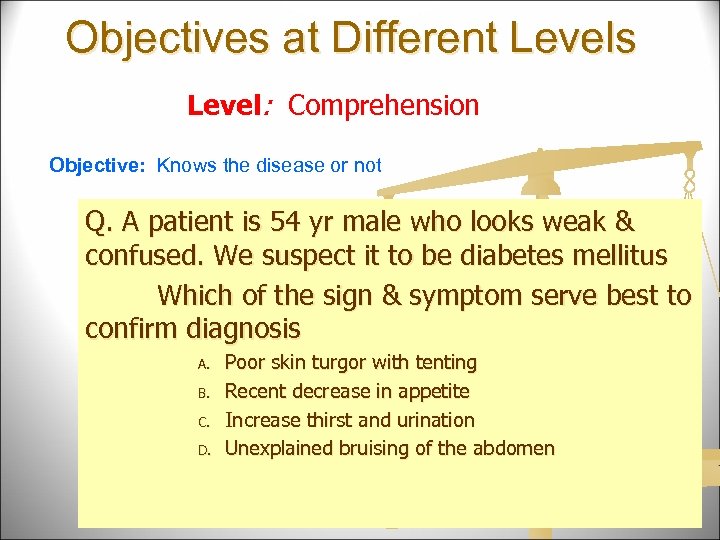 Objectives at Different Levels

Level: Comprehension

Objective: Knows the disease or not

Q. A patient is 54 yr male who looks weak & confused. We suspect it to be diabetes mellitus

Which of the sign & symptom serve best to confirm diagnosis

A. Poor skin turgor with tenting
B. Recent decrease in appetite
C. Increase thirst and urination
D. Unexplained bruising of the abdomen